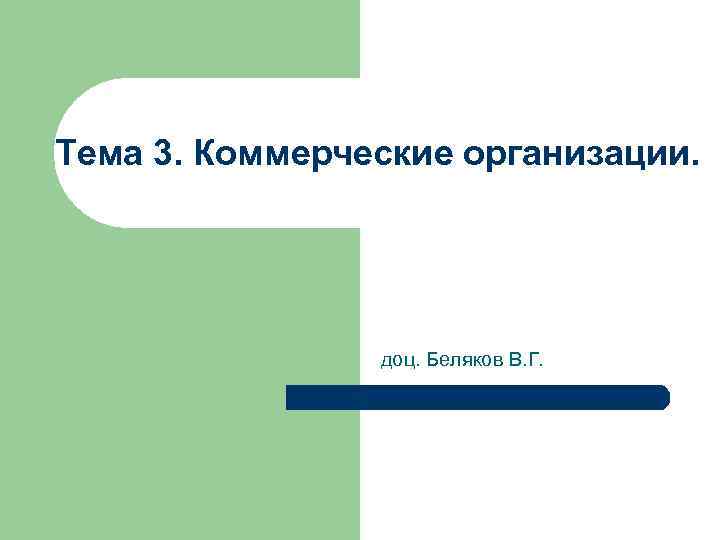 Тема 3. Коммерческие организации.

доц. Беляков В.Г.